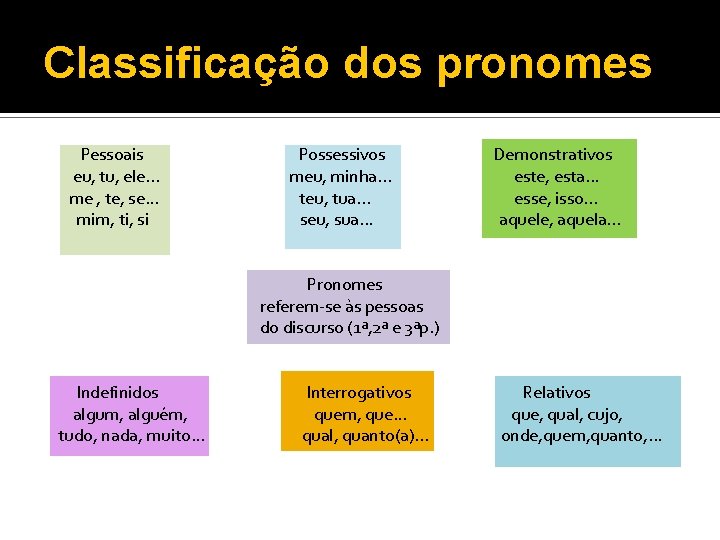 Classificação dos pronomes

Pessoais
eu, tu, ele...
me , te, se...
mim, ti, si

Possessivos
meu, minha...
teu, tua...
seu, sua...

Demonstrativos
este, esta...
esse, isso...
aquele, aquela...

Pronomes
referem-se às pessoas
do discurso (1ª,2ª e 3ªp.)

Indefinidos
algum, alguém,
tudo, nada, muito...

Interrogativos
quem, que...
qual, quanto(a)...

Relativos
que, qual, cujo,
onde,quem,quanto,...